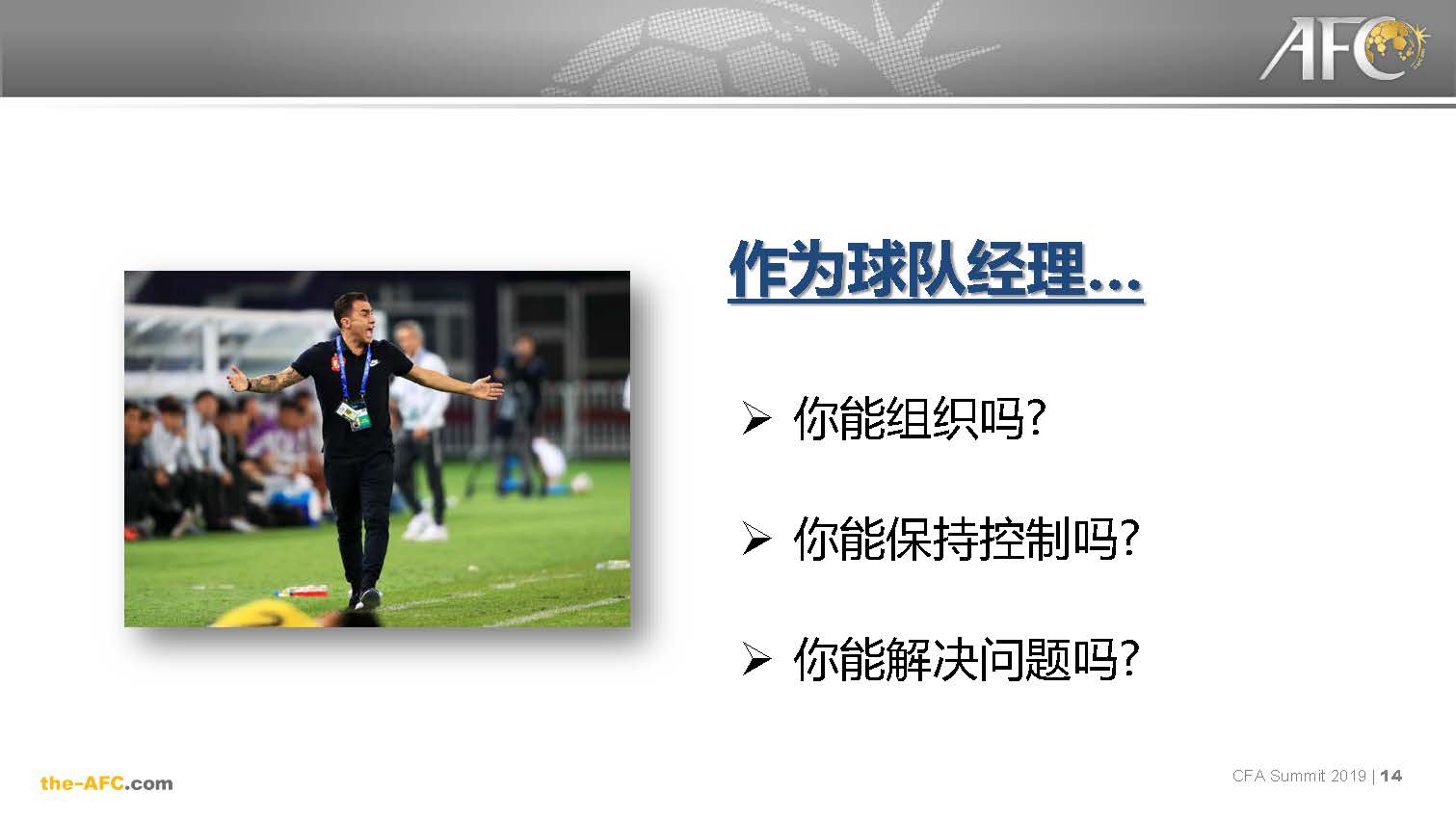 AFC

作为球队经理...

➢ 你能组织吗?

➢ 你能保持控制吗?

➢ 你能解决问题吗?

the-AFC.com

CFA Summit 2019 | 14